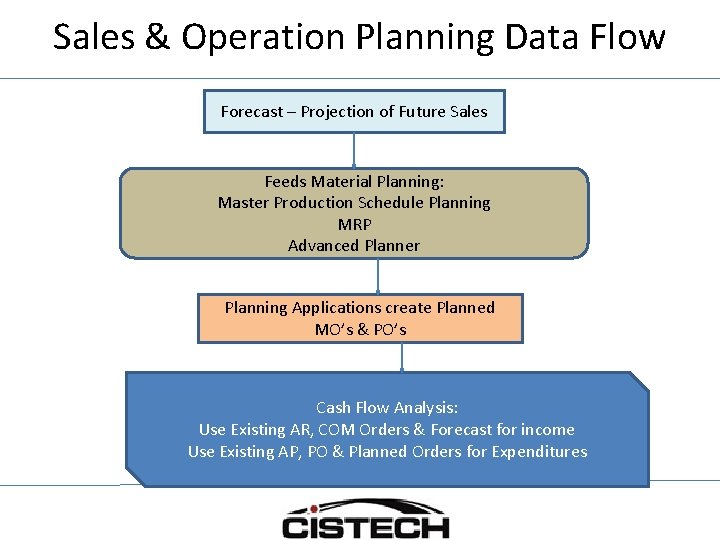 Sales & Operation Planning Data Flow

Forecast – Projection of Future Sales

Feeds Material Planning:
Master Production Schedule Planning
MRP
Advanced Planner

Planning Applications create Planned MO's & PO's

Cash Flow Analysis:
Use Existing AR, COM Orders & Forecast for income
Use Existing AP, PO & Planned Orders for Expenditures

CISTECH